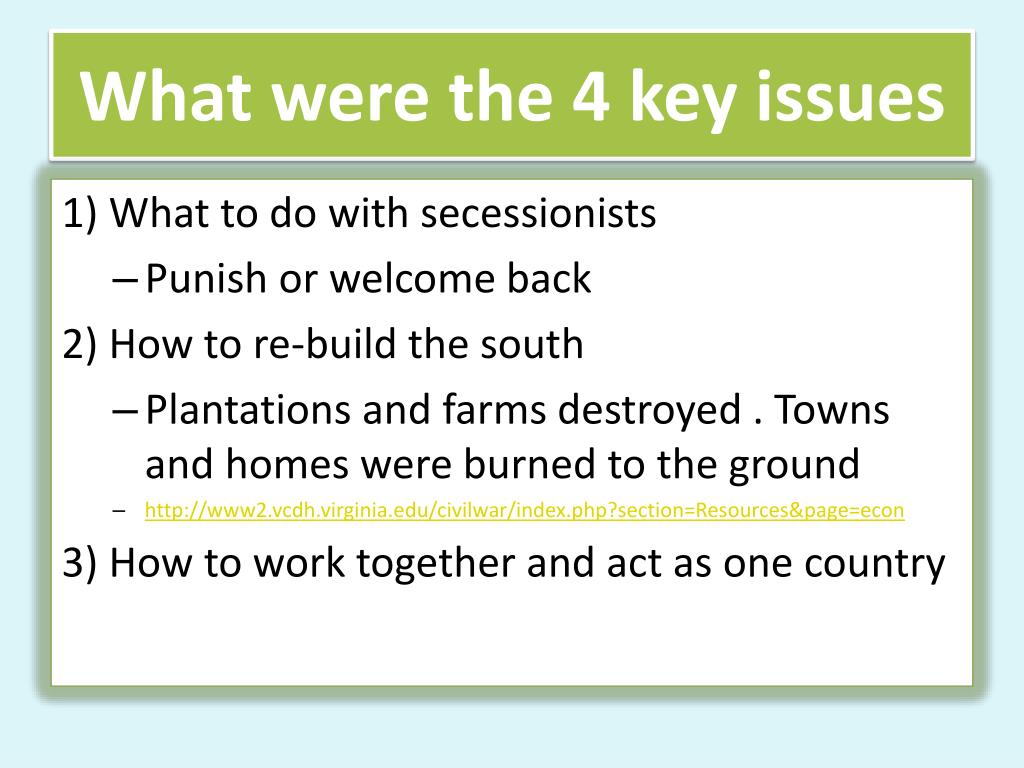 What were the 4 key issues

1) What to do with secessionists

– Punish or welcome back

2) How to re-build the south

– Plantations and farms destroyed . Towns and homes were burned to the ground

– http://www2.vcdh.virginia.edu/civilwar/index.php?section=Resources&page=econ

3) How to work together and act as one country